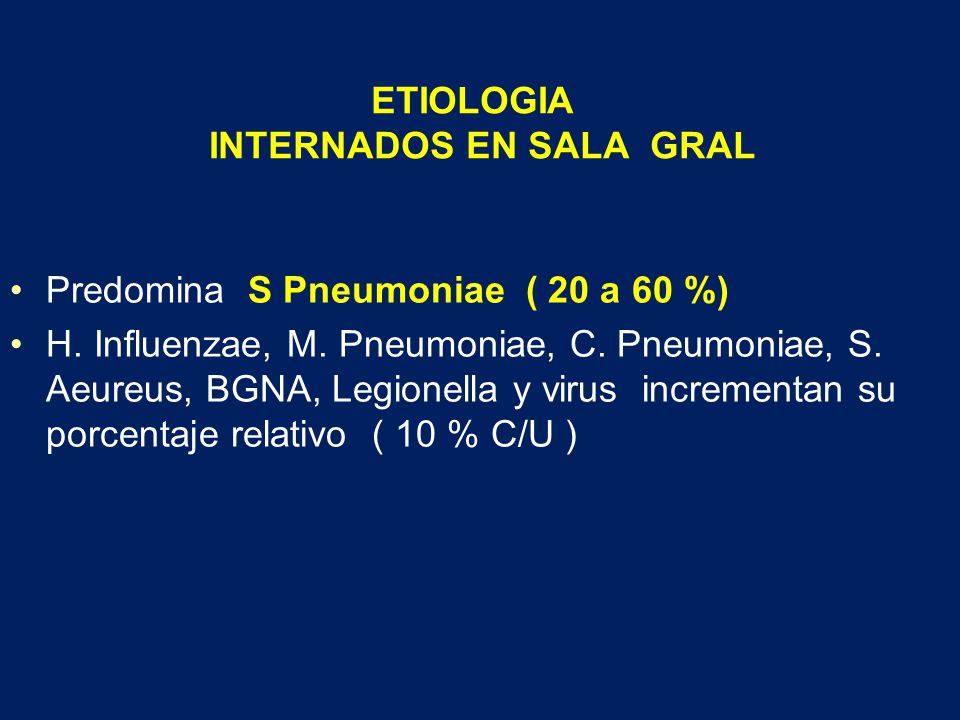 ETIOLOGIA
INTERNADOS EN SALA GRAL

• Predomina S Pneumoniae ( 20 a 60 %)
• H. Influenzae, M. Pneumoniae, C. Pneumoniae, S. Aeureus, BGNA, Legionella y virus incrementan su porcentaje relativo ( 10 % C/U )